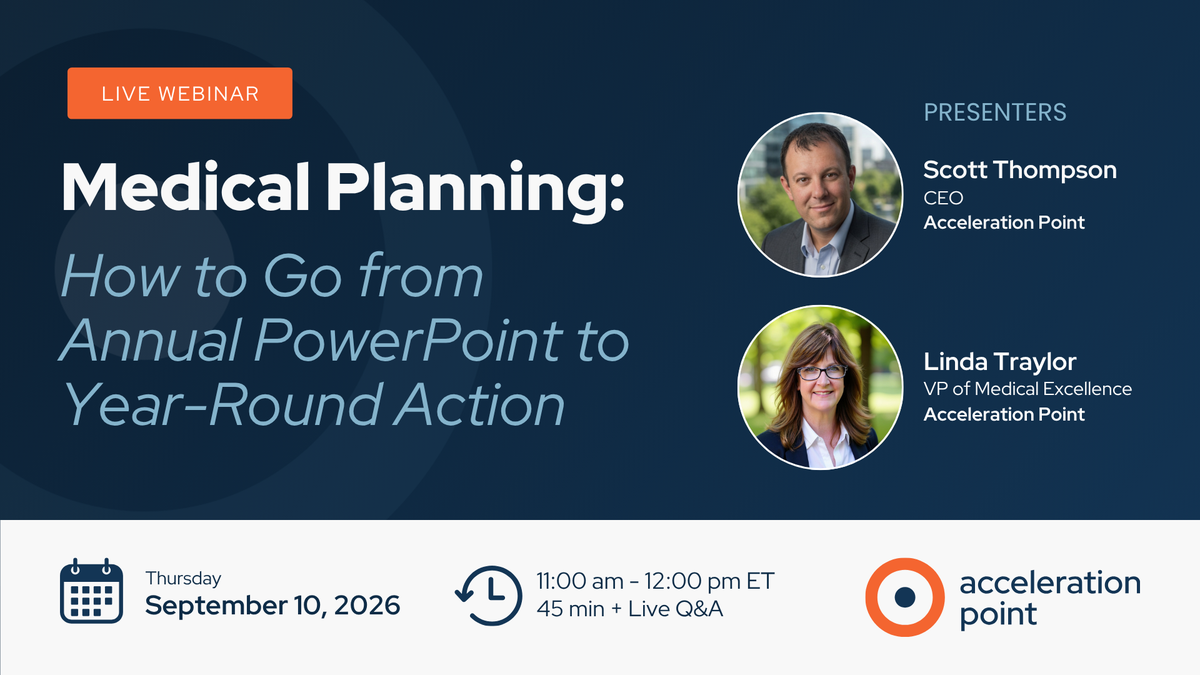 LIVE WEBINAR

Medical Planning:

How to Go from Annual PowerPoint to Year-Round Action

PRESENTERS

Scott Thompson
CEO
Acceleration Point

Linda Traylor
VP of Medical Excellence
Acceleration Point

Thursday
September 10, 2026

11:00 am - 12:00 pm ET
45 min + Live Q&A

acceleration point